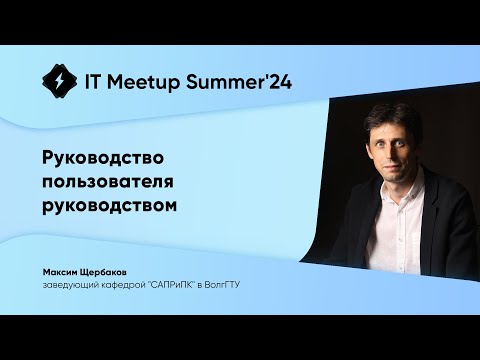 IT Meetup Summer'24

Руководство пользователя руководством

Максим Щербаков
заведующий кафедрой "САПРиПК" в ВолгГТУ